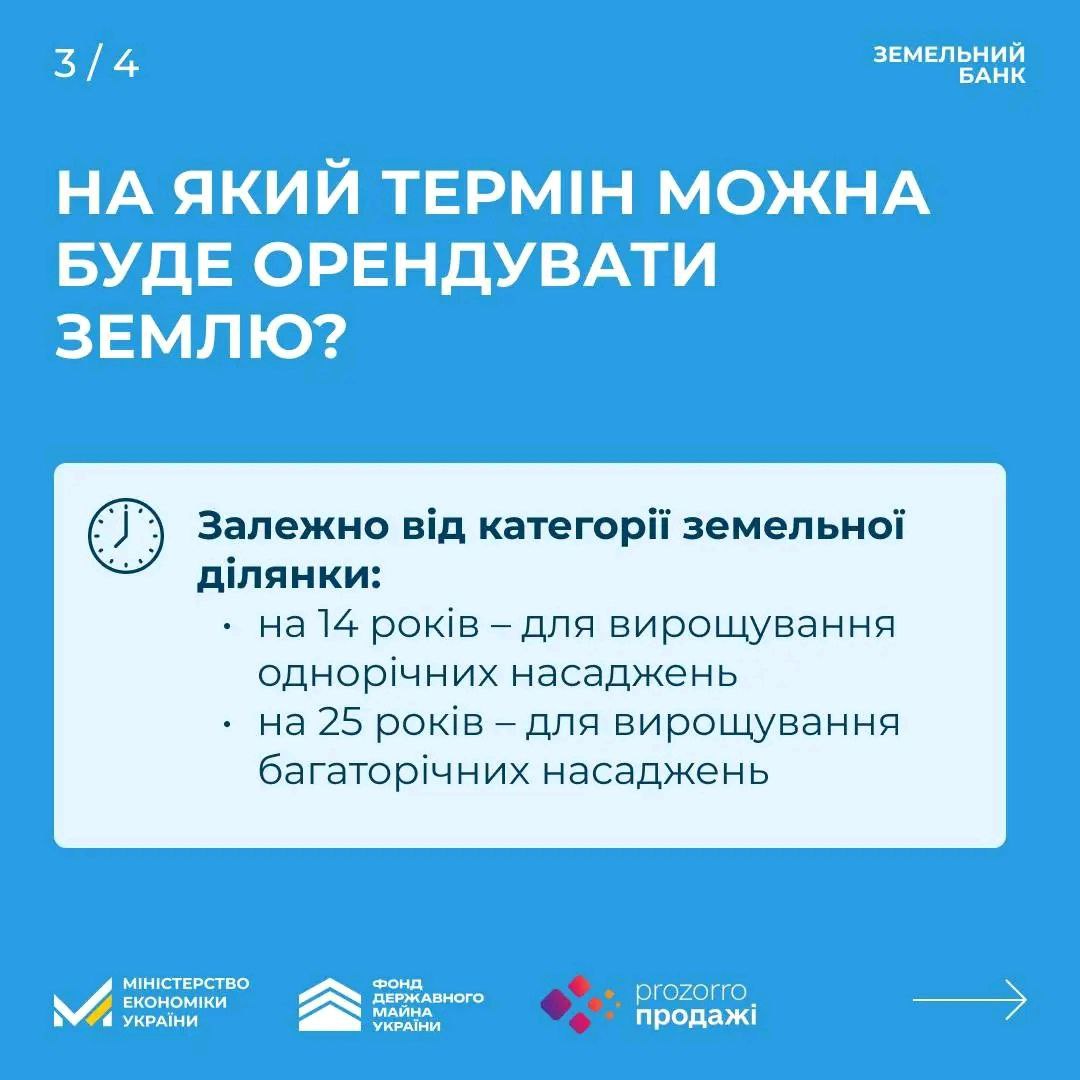 3 / 4

ЗЕМЕЛЬНИЙ БАНК

НА ЯКИЙ ТЕРМІН МОЖНА БУДЕ ОРЕНДУВАТИ ЗЕМЛЮ?

Залежно від категорії земельної ділянки:

• на 14 років – для вирощування однорічних насаджень
• на 25 років – для вирощування багаторічних насаджень

МІНІСТЕРСТВО ЕКОНОМІКИ УКРАЇНИ

ФОНД ДЕРЖАВНОГО МАЙНА УКРАЇНИ

prozorro продажі